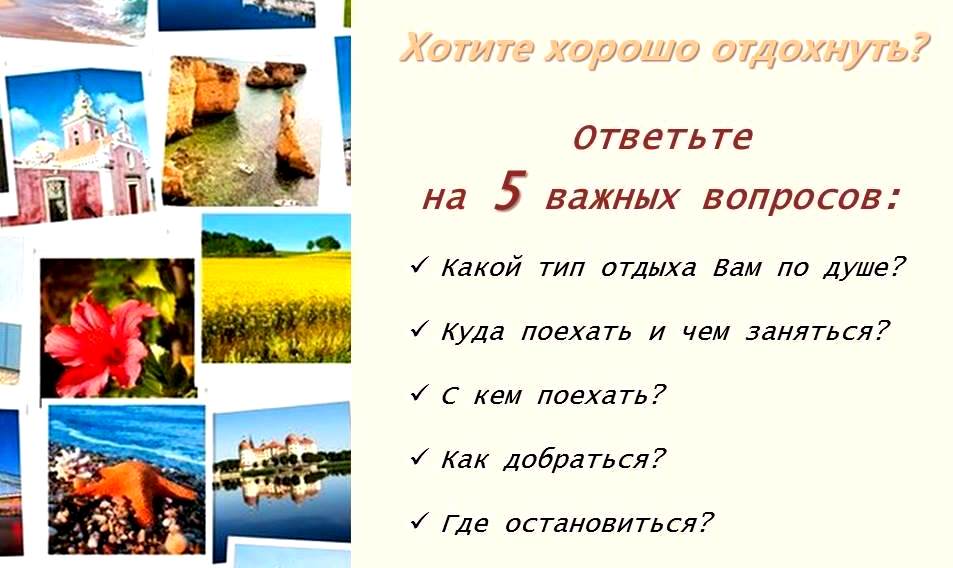 Хотите хорошо отдохнуть?

Ответьте на 5 важных вопросов:

✓ Какой тип отдыха Вам по душе?

✓ Куда поехать и чем заняться?

✓ С кем поехать?

✓ Как добраться?

✓ Где остановиться?